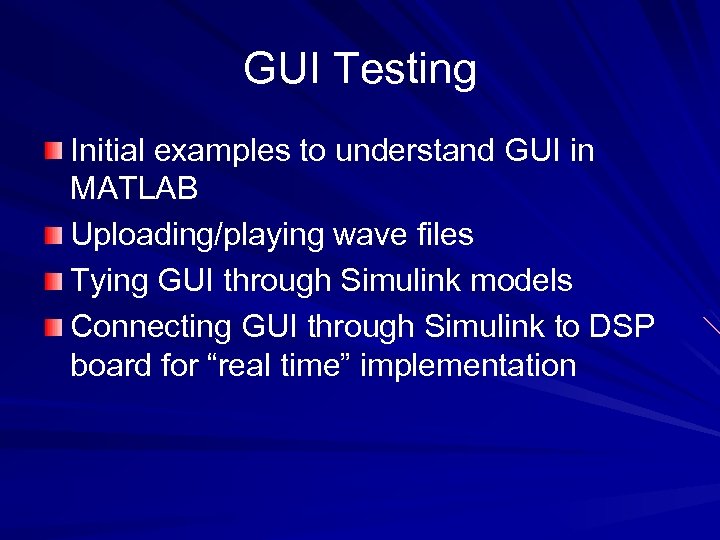 GUI Testing

Initial examples to understand GUI in MATLAB

Uploading/playing wave files

Tying GUI through Simulink models

Connecting GUI through Simulink to DSP board for “real time” implementation